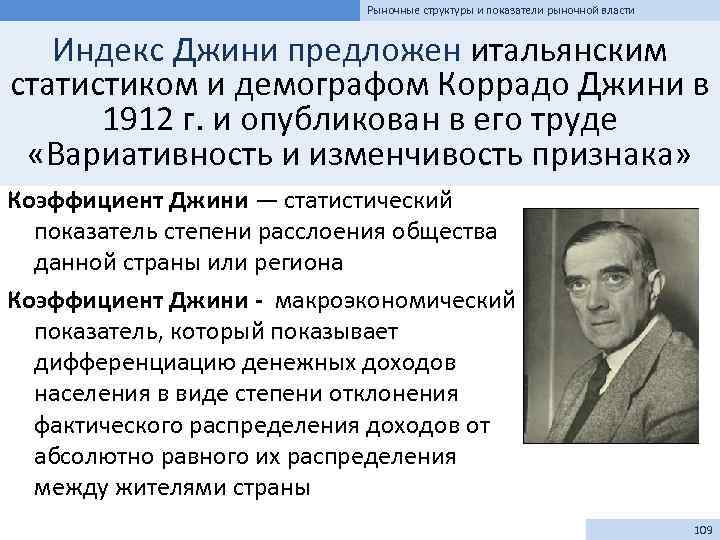 Рыночные структуры и показатели рыночной власти

Индекс Джини предложен итальянским статистиком и демографом Коррадо Джини в 1912 г. и опубликован в его труде «Вариативность и изменчивость признака»

Коэффициент Джини — статистический показатель степени расслоения общества данной страны или региона

Коэффициент Джини - макроэкономический показатель, который показывает дифференциацию денежных доходов населения в виде степени отклонения фактического распределения доходов от абсолютно равного их распределения между жителями страны

109